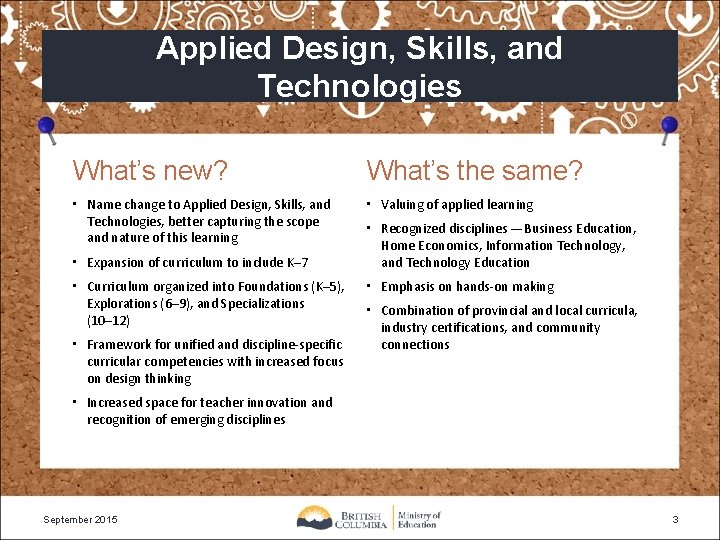 Applied Design, Skills, and Technologies

What's new?

• Name change to Applied Design, Skills, and Technologies, better capturing the scope and nature of this learning

• Expansion of curriculum to include K–7

• Curriculum organized into Foundations (K–5), Explorations (6–9), and Specializations (10–12)

• Framework for unified and discipline-specific curricular competencies with increased focus on design thinking

• Increased space for teacher innovation and recognition of emerging disciplines

What's the same?

• Valuing of applied learning

• Recognized disciplines — Business Education, Home Economics, Information Technology, and Technology Education

• Emphasis on hands-on making

• Combination of provincial and local curricula, industry certifications, and community connections

September 2015

BRITISH COLUMBIA Ministry of Education

3